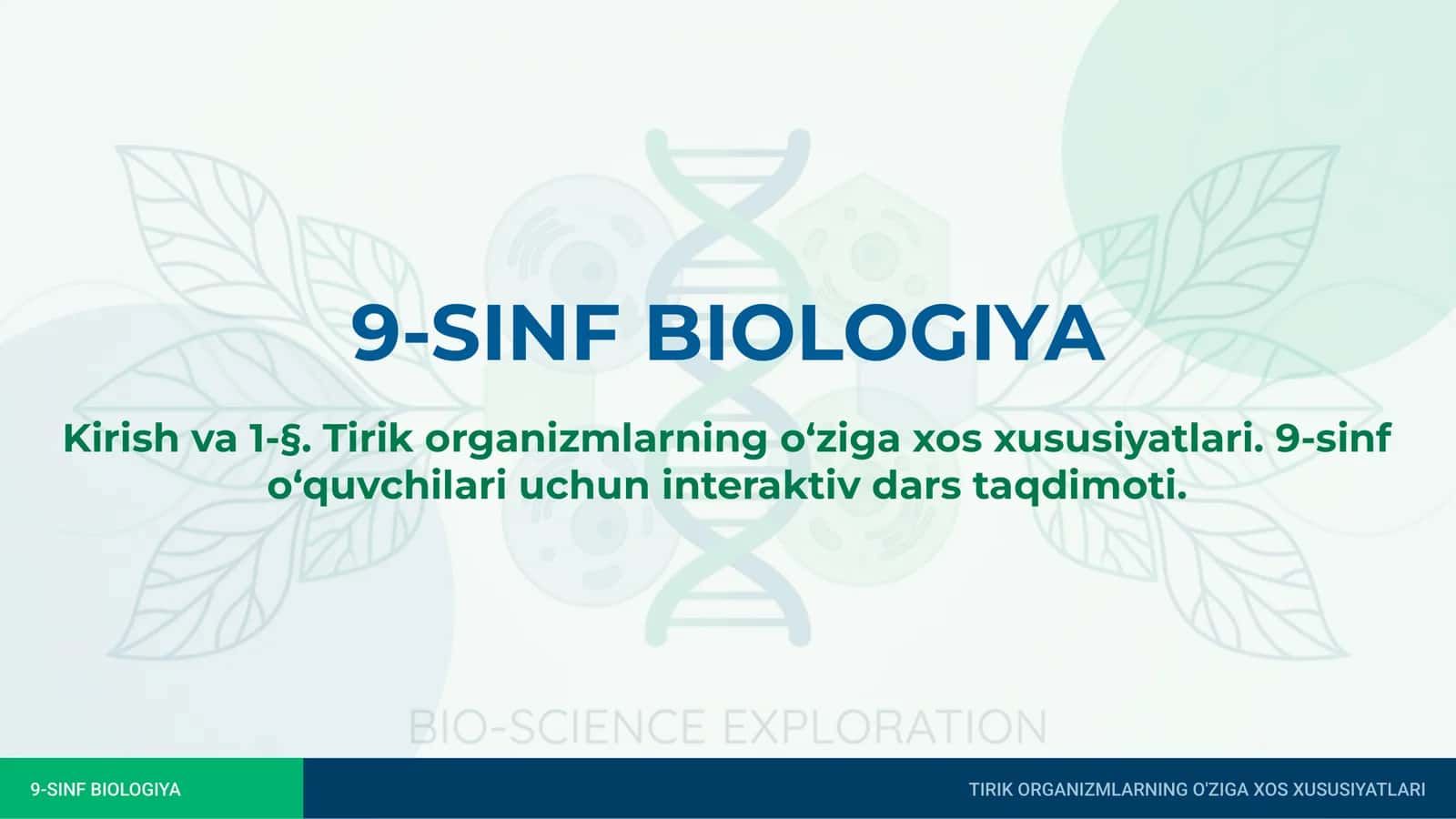 9-SINF BIOLOGIYA

Kirish va 1-§. Tirik organizmlarning o‘ziga xos xususiyatlari. 9-sinf o‘quvchilari uchun interaktiv dars taqdimoti.

BIO-SCIENCE EXPLORATION

9-SINF BIOLOGIYA

TIRIK ORGANIZMLARNING O'ZIGA XOS XUSUSIYATLARI